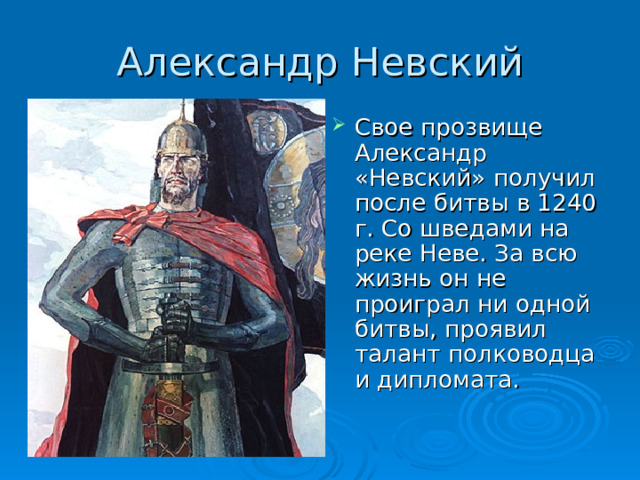 Александр Невский

Свое прозвище Александр «Невский» получил после битвы в 1240 г. Со шведами на реке Неве. За всю жизнь он не проиграл ни одной битвы, проявил талант полководца и дипломата.